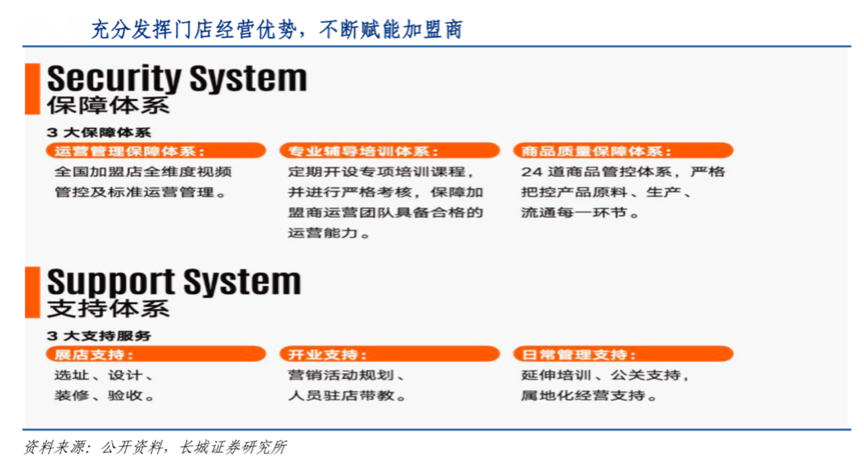 充分发挥门店经营优势，不断赋能加盟商

Security System
保障体系

3 大保障体系

运营管理保障体系：
全国加盟店全维度视频管控及标准运营管理。

专业辅导培训体系：
定期开设专项培训课程，并进行严格考核，保障加盟商运营团队具备合格的运营能力。

商品质量保障体系：
24 道商品管控体系，严格把控产品原料、生产、流通每一环节。

Support System
支持体系

3 大支持服务

展店支持：
选址、设计、装修、验收。

开业支持：
营销活动规划、人员驻店带教。

日常管理支持：
延伸培训、公关支持，属地化经营支持。

资料来源：公开资料，长城证券研究所